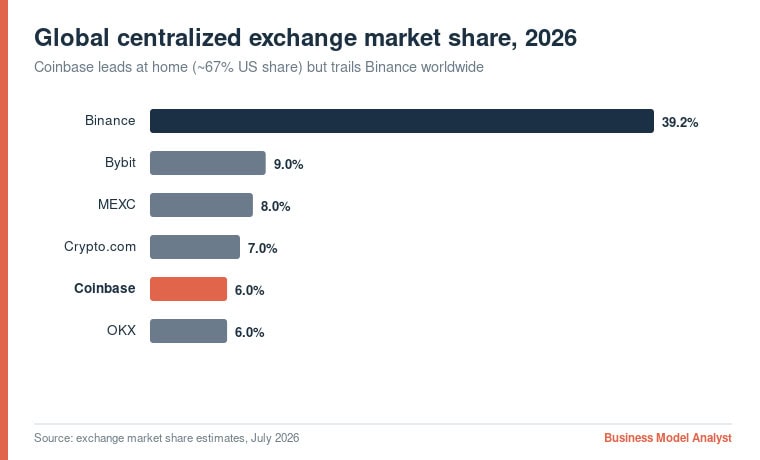 Global centralized exchange market share, 2026

Coinbase leads at home (~67% US share) but trails Binance worldwide

Binance 39.2%
Bybit 9.0%
MEXC 8.0%
Crypto.com 7.0%
Coinbase 6.0%
OKX 6.0%

Source: exchange market share estimates, July 2026

Business Model Analyst